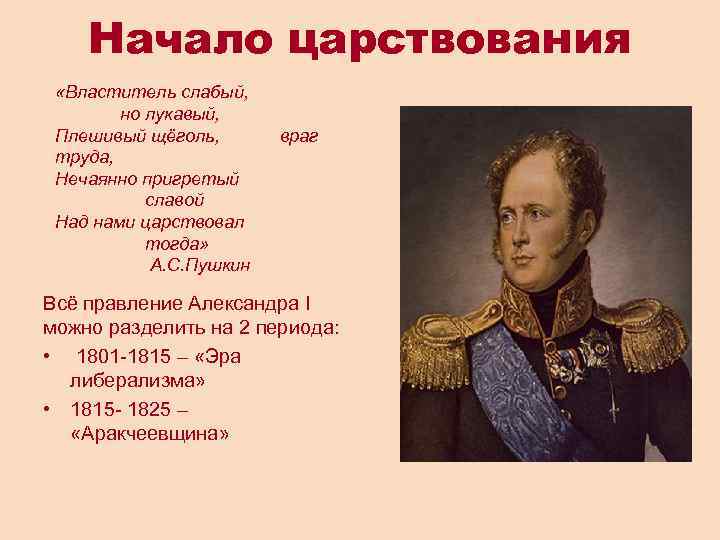 Начало царствования

«Властитель слабый, но лукавый,
Плешивый щёголь, враг труда,
Нечаянно пригретый славой
Над нами царствовал тогда»
А.С.Пушкин

Всё правление Александра I можно разделить на 2 периода:

• 1801-1815 – «Эра либерализма»
• 1815- 1825 – «Аракчеевщина»